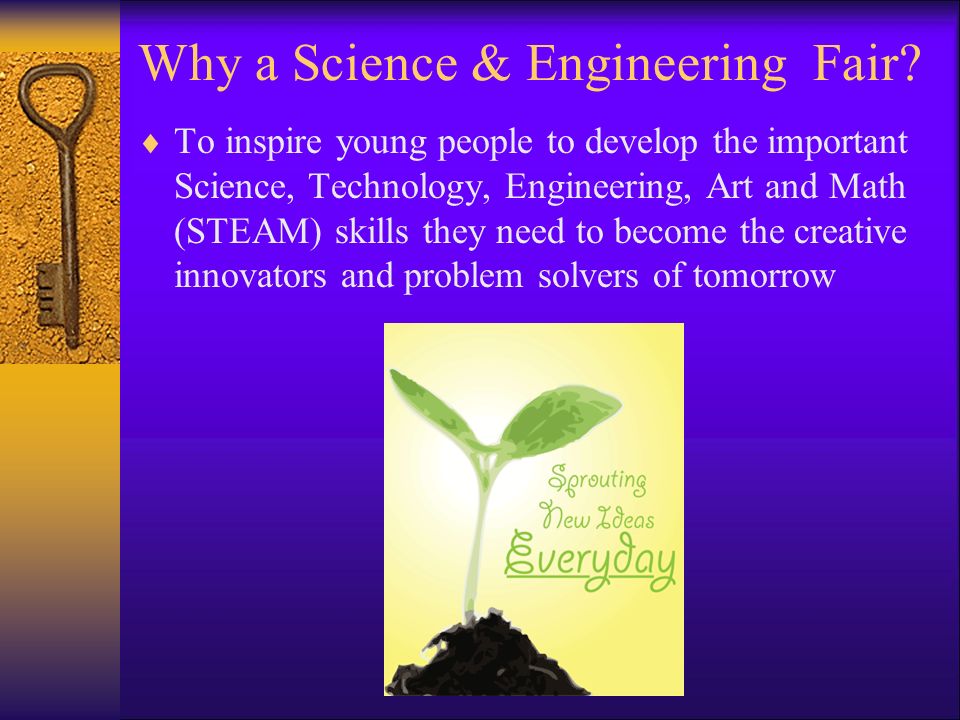 Why a Science & Engineering Fair?

♦ To inspire young people to develop the important Science, Technology, Engineering, Art and Math (STEAM) skills they need to become the creative innovators and problem solvers of tomorrow

Sprouting
New Ideas
Everyday